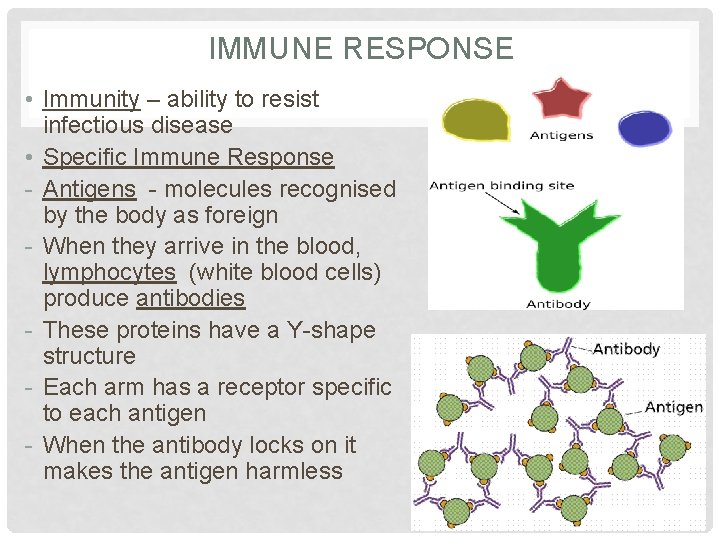 IMMUNE RESPONSE

• Immunity – ability to resist infectious disease

• Specific Immune Response

- Antigens - molecules recognised by the body as foreign

- When they arrive in the blood, lymphocytes (white blood cells) produce antibodies

- These proteins have a Y-shape structure

- Each arm has a receptor specific to each antigen

- When the antibody locks on it makes the antigen harmless

Antigens

Antigen binding site

Antibody

Antibody

Antigen